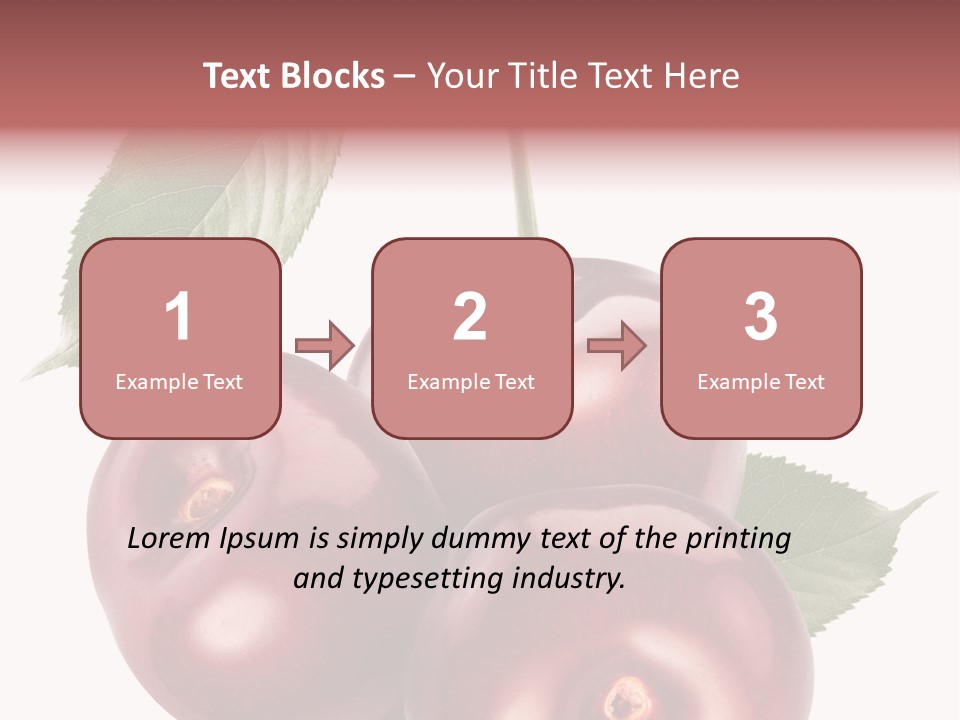 Text Blocks – Your Title Text Here

1
Example Text

2
Example Text

3
Example Text

Lorem Ipsum is simply dummy text of the printing and typesetting industry.